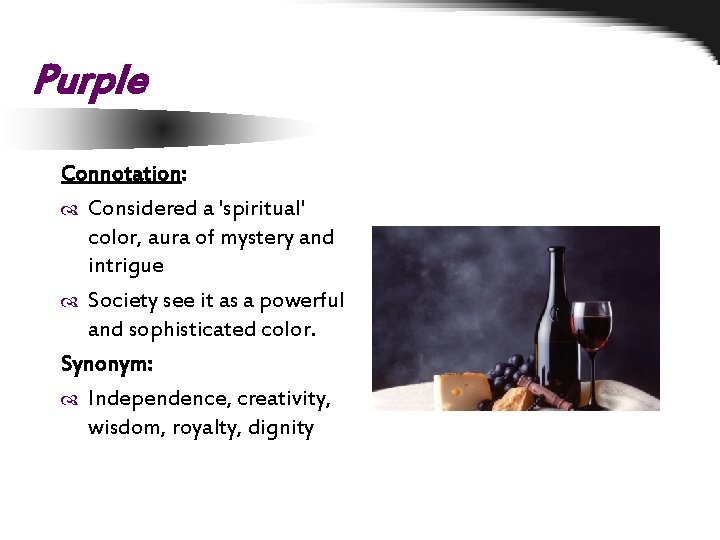 Purple

Connotation:

Considered a 'spiritual' color, aura of mystery and intrigue

Society see it as a powerful and sophisticated color.

Synonym:

Independence, creativity, wisdom, royalty, dignity